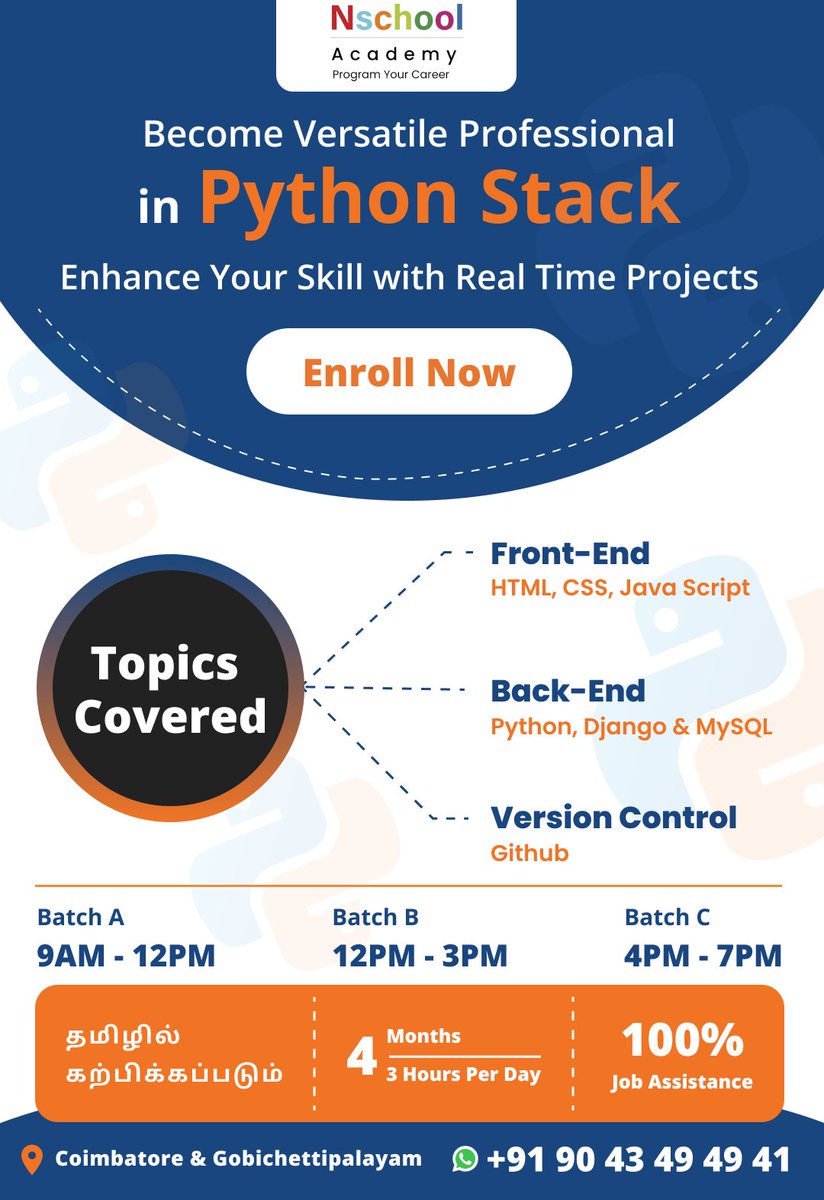 Nschool
Academy
Program Your Career

Become Versatile Professional
in Python Stack
Enhance Your Skill with Real Time Projects

Enroll Now

Topics Covered

Front-End
HTML, CSS, Java Script

Back-End
Python, Django & MySQL

Version Control
Github

Batch A
9AM - 12PM

Batch B
12PM - 3PM

Batch C
4PM - 7PM

தமிழில் கற்பிக்கப்படும்

4 Months
3 Hours Per Day

100%
Job Assistance

Coimbatore & Gobichettipalayam
+91 90 43 49 49 41